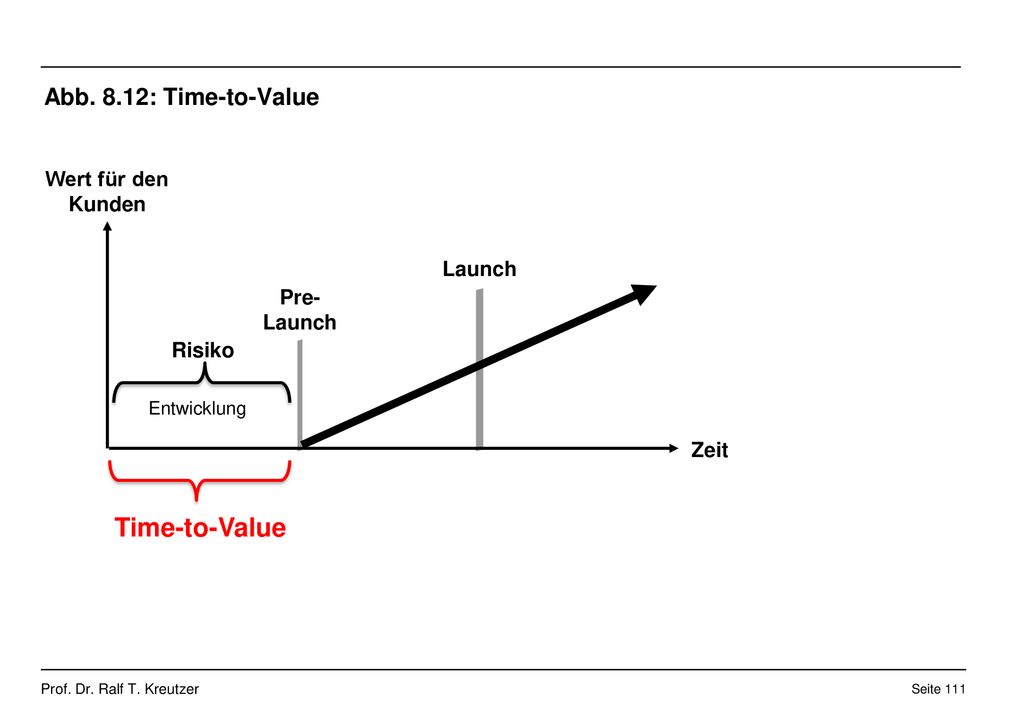 Abb. 8.12: Time-to-Value

Wert für den Kunden

Launch

Pre-Launch

Risiko

Entwicklung

Zeit

Time-to-Value

Prof. Dr. Ralf T. Kreutzer

Seite 111